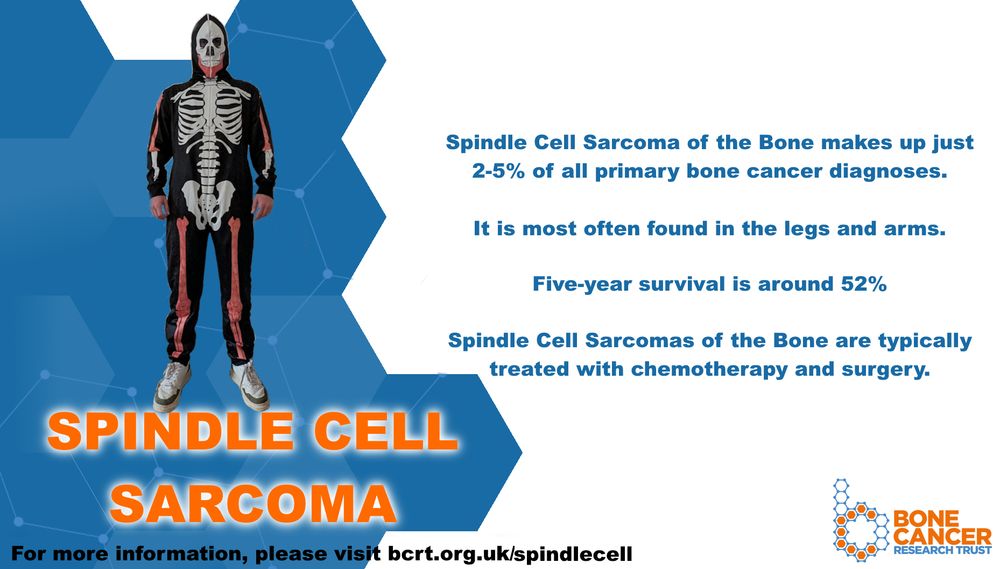 Spindle Cell Sarcoma of the Bone makes up just 2-5% of all primary bone cancer diagnoses.

It is most often found in the legs and arms.

Five-year survival is around 52%

Spindle Cell Sarcomas of the Bone are typically treated with chemotherapy and surgery.

SPINDLE CELL SARCOMA

For more information, please visit bcrt.org.uk/spindlecell

BONE CANCER RESEARCH TRUST